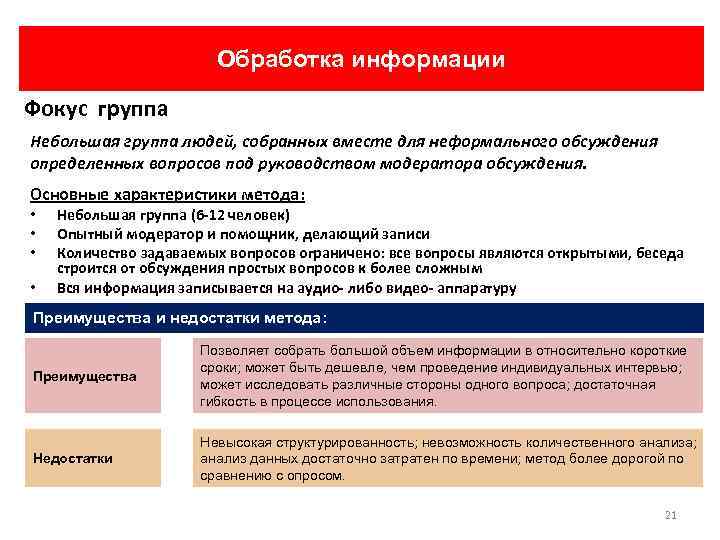 Обработка информации

Фокус группа

Небольшая группа людей, собранных вместе для неформального обсуждения определенных вопросов под руководством модератора обсуждения.

Основные характеристики метода:
• Небольшая группа (6-12 человек)
• Опытный модератор и помощник, делающий записи
• Количество задаваемых вопросов ограничено: все вопросы являются открытыми, беседа строится от обсуждения простых вопросов к более сложным
• Вся информация записывается на аудио- либо видео- аппаратуру

Преимущества и недостатки метода:

| Преимущества | Позволяет собрать большой объем информации в относительно короткие сроки; может быть дешевле, чем проведение индивидуальных интервью; может исследовать различные стороны одного вопроса; достаточная гибкость в процессе использования. |
|---|---|
| Недостатки | Невысокая структурированность; невозможность количественного анализа; анализ данных достаточно затратен по времени; метод более дорогой по сравнению с опросом. |

21